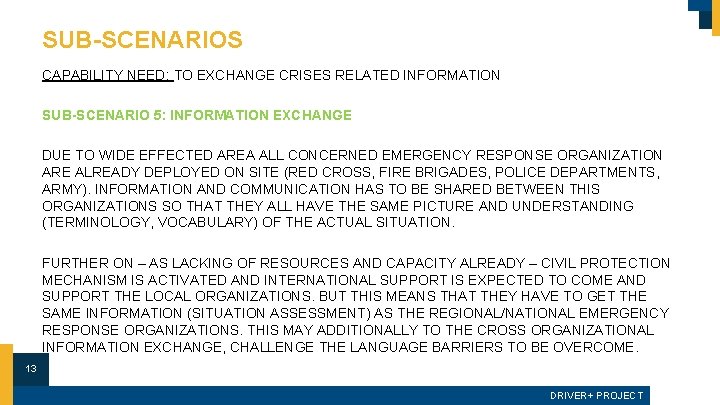 SUB-SCENARIOS

CAPABILITY NEED: TO EXCHANGE CRISES RELATED INFORMATION

SUB-SCENARIO 5: INFORMATION EXCHANGE

DUE TO WIDE EFFECTED AREA ALL CONCERNED EMERGENCY RESPONSE ORGANIZATION ARE ALREADY DEPLOYED ON SITE (RED CROSS, FIRE BRIGADES, POLICE DEPARTMENTS, ARMY). INFORMATION AND COMMUNICATION HAS TO BE SHARED BETWEEN THIS ORGANIZATIONS SO THAT THEY ALL HAVE THE SAME PICTURE AND UNDERSTANDING (TERMINOLOGY, VOCABULARY) OF THE ACTUAL SITUATION.

FURTHER ON – AS LACKING OF RESOURCES AND CAPACITY ALREADY – CIVIL PROTECTION MECHANISM IS ACTIVATED AND INTERNATIONAL SUPPORT IS EXPECTED TO COME AND SUPPORT THE LOCAL ORGANIZATIONS. BUT THIS MEANS THAT THEY HAVE TO GET THE SAME INFORMATION (SITUATION ASSESSMENT) AS THE REGIONAL/NATIONAL EMERGENCY RESPONSE ORGANIZATIONS. THIS MAY ADDITIONALLY TO THE CROSS ORGANIZATIONAL INFORMATION EXCHANGE, CHALLENGE THE LANGUAGE BARRIERS TO BE OVERCOME.

13

DRIVER+ PROJECT